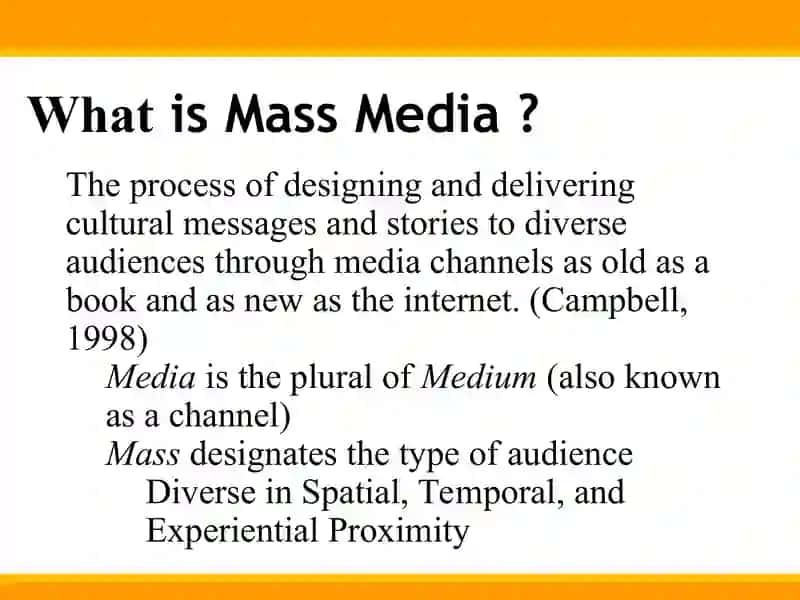 What is Mass Media ?

The process of designing and delivering cultural messages and stories to diverse audiences through media channels as old as a book and as new as the internet. (Campbell, 1998)

Media is the plural of Medium (also known as a channel)

Mass designates the type of audience

Diverse in Spatial, Temporal, and Experiential Proximity